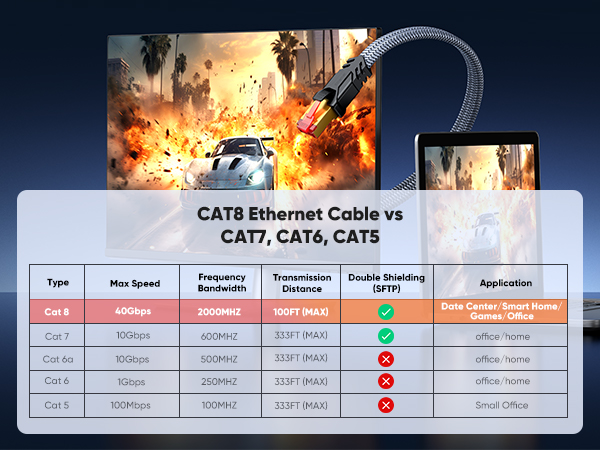 CAT8 Ethernet Cable vs CAT7, CAT6, CAT5

| Type | Max Speed | Frequency Bandwidth | Transmission Distance | Double Shielding (SFTP) | Application |
|---|---|---|---|---|---|
| Cat 8 | 40Gbps | 2000MHZ | 100FT (MAX) | ✓ | Date Center/Smart Home/ Games/Office |
| Cat 7 | 10Gbps | 600MHZ | 333FT (MAX) | ✓ | office/home |
| Cat 6a | 10Gbps | 500MHZ | 333FT (MAX) | ✗ | office/home |
| Cat 6 | 1Gbps | 250MHZ | 333FT (MAX) | ✗ | office/home |
| Cat 5 | 100Mbps | 100MHZ | 333FT (MAX) | ✗ | Small Office |